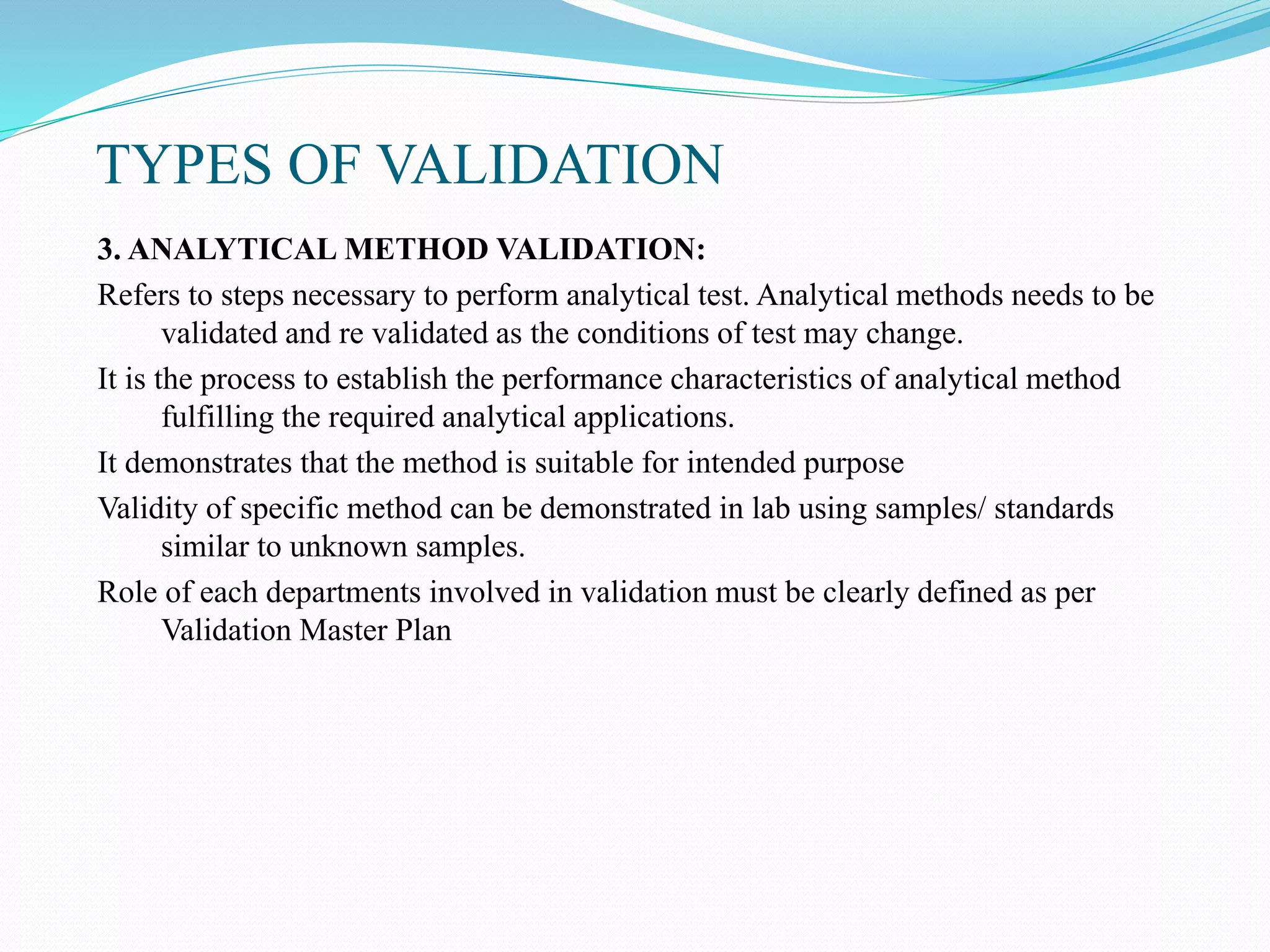 TYPES OF VALIDATION

3. ANALYTICAL METHOD VALIDATION:

Refers to steps necessary to perform analytical test. Analytical methods needs to be validated and re validated as the conditions of test may change.

It is the process to establish the performance characteristics of analytical method fulfilling the required analytical applications.

It demonstrates that the method is suitable for intended purpose

Validity of specific method can be demonstrated in lab using samples/ standards similar to unknown samples.

Role of each departments involved in validation must be clearly defined as per Validation Master Plan